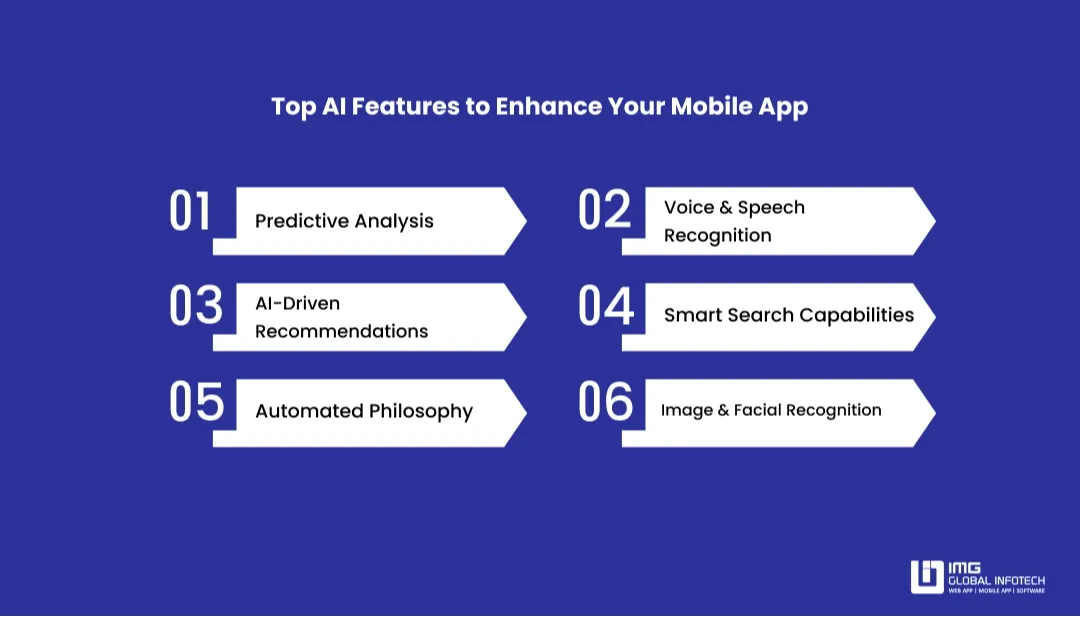 Top AI Features to Enhance Your Mobile App

01 Predictive Analysis

02 Voice & Speech Recognition

03 AI-Driven Recommendations

04 Smart Search Capabilities

05 Automated Philosophy

06 Image & Facial Recognition

IMG GLOBAL INFOTECH
WEB APP | MOBILE APP | SOFTWARE